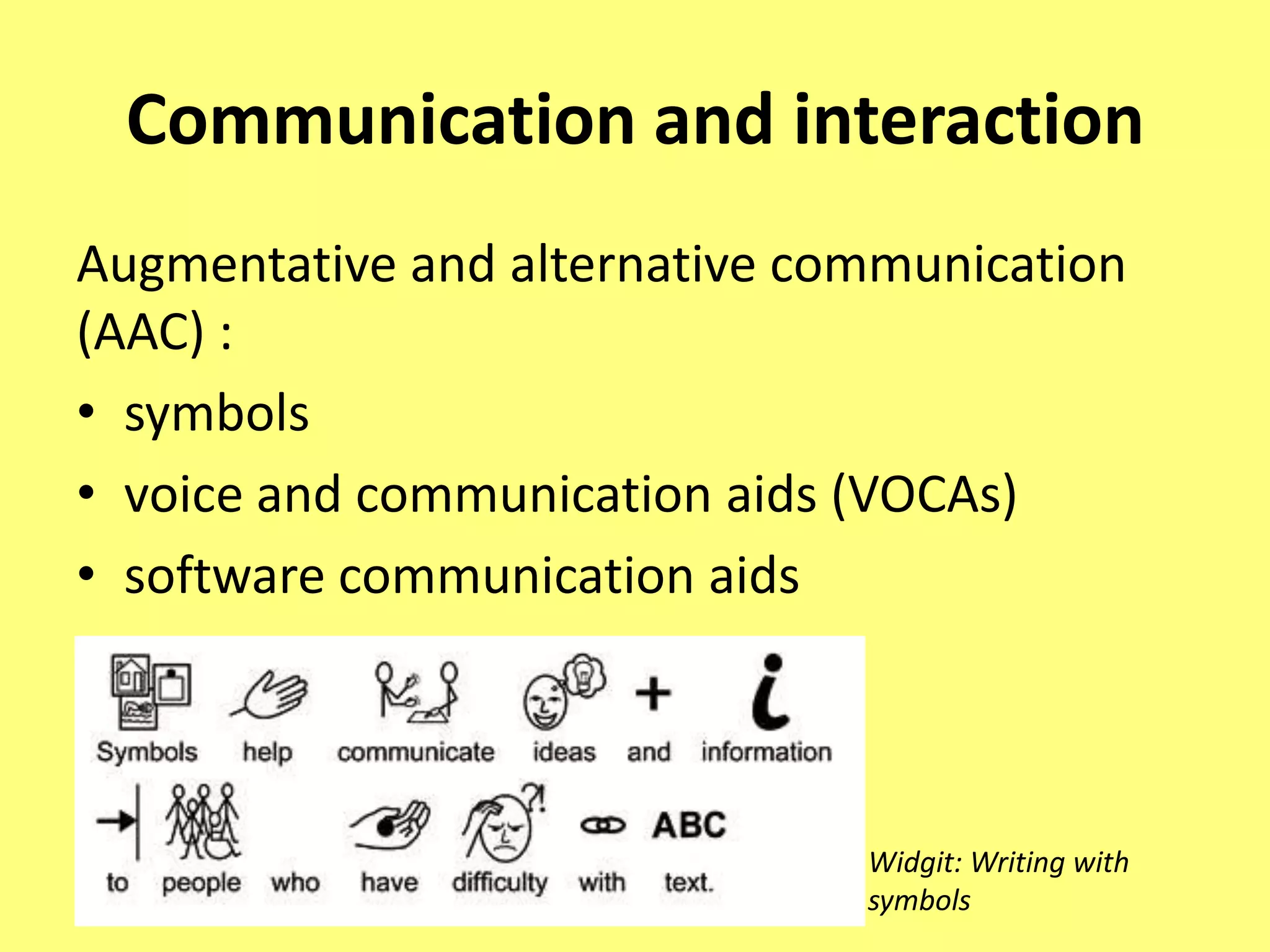 Communication and interaction

Augmentative and alternative communication (AAC) :

• symbols
• voice and communication aids (VOCAs)
• software communication aids

Symbols help communicate ideas and information

to people who have difficulty with text.

ABC

Widgit: Writing with symbols